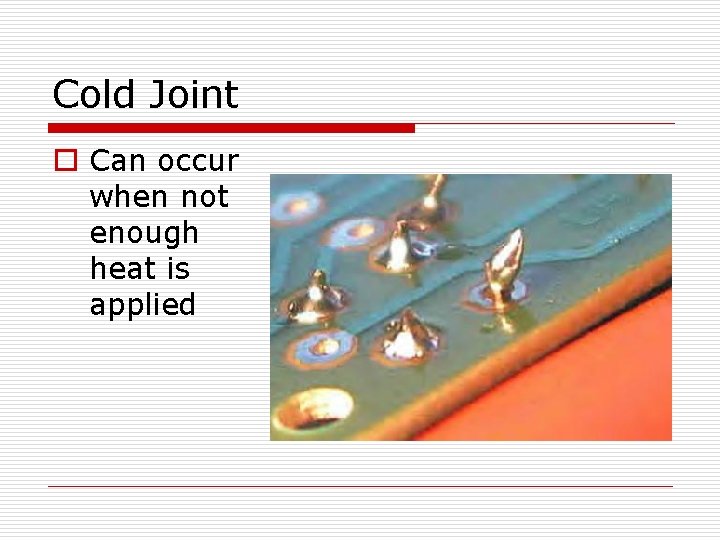 Cold Joint

Can occur when not enough heat is applied